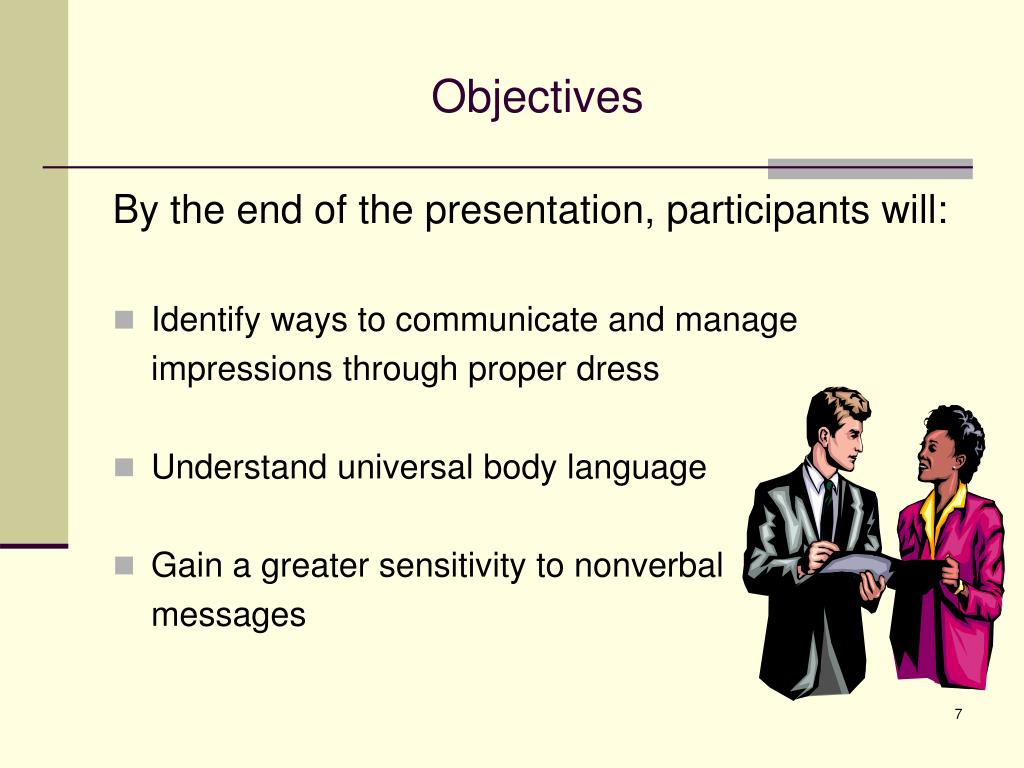 Objectives

By the end of the presentation, participants will:

- Identify ways to communicate and manage impressions through proper dress
- Understand universal body language
- Gain a greater sensitivity to nonverbal messages

7